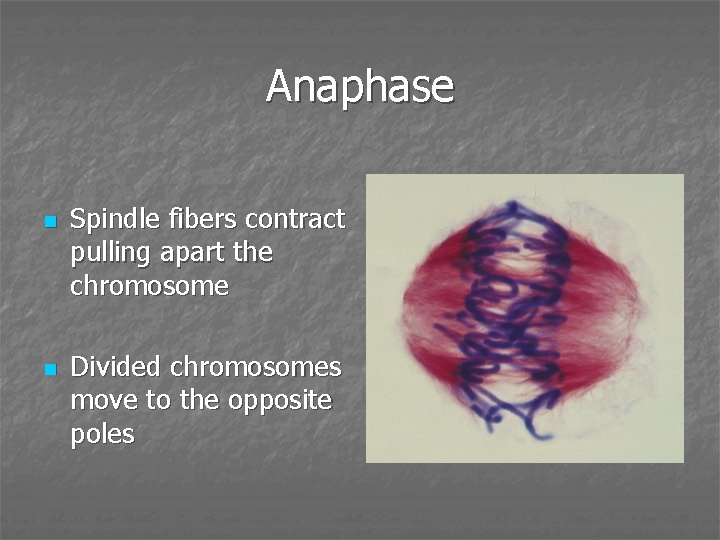 Anaphase

- Spindle fibers contract pulling apart the chromosome

- Divided chromosomes move to the opposite poles